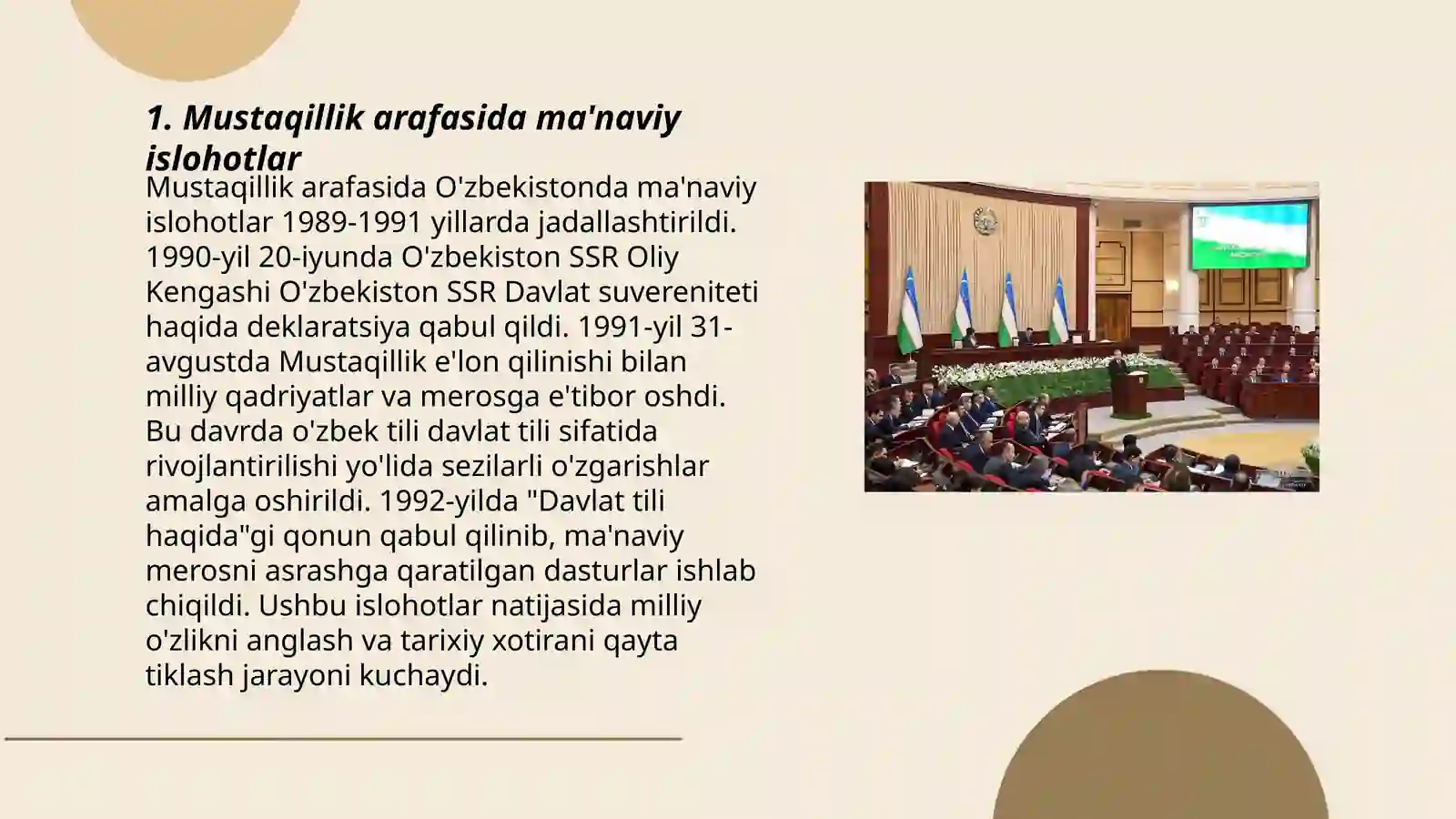 1. Mustaqillik arafasida ma'naviy islohotlar

Mustaqillik arafasida O'zbekistonda ma'naviy islohotlar 1989-1991 yillarda jadallashtirildi. 1990-yil 20-iyunda O'zbekiston SSR Oliy Kengashi O'zbekiston SSR Davlat suvereniteti haqida deklaratsiya qabul qildi. 1991-yil 31-avgustda Mustaqillik e'lon qilinishi bilan milliy qadriyatlar va merosga e'tibor oshdi. Bu davrda o'zbek tili davlat tili sifatida rivojlantirilishi yo'lida sezilarli o'zgarishlar amalga oshirildi. 1992-yilda "Davlat tili haqida"gi qonun qabul qilinib, ma'naviy merosni asrashga qaratilgan dasturlar ishlab chiqildi. Ushbu islohotlar natijasida milliy o'zlikni anglash va tarixiy xotirani qayta tiklash jarayoni kuchaydi.